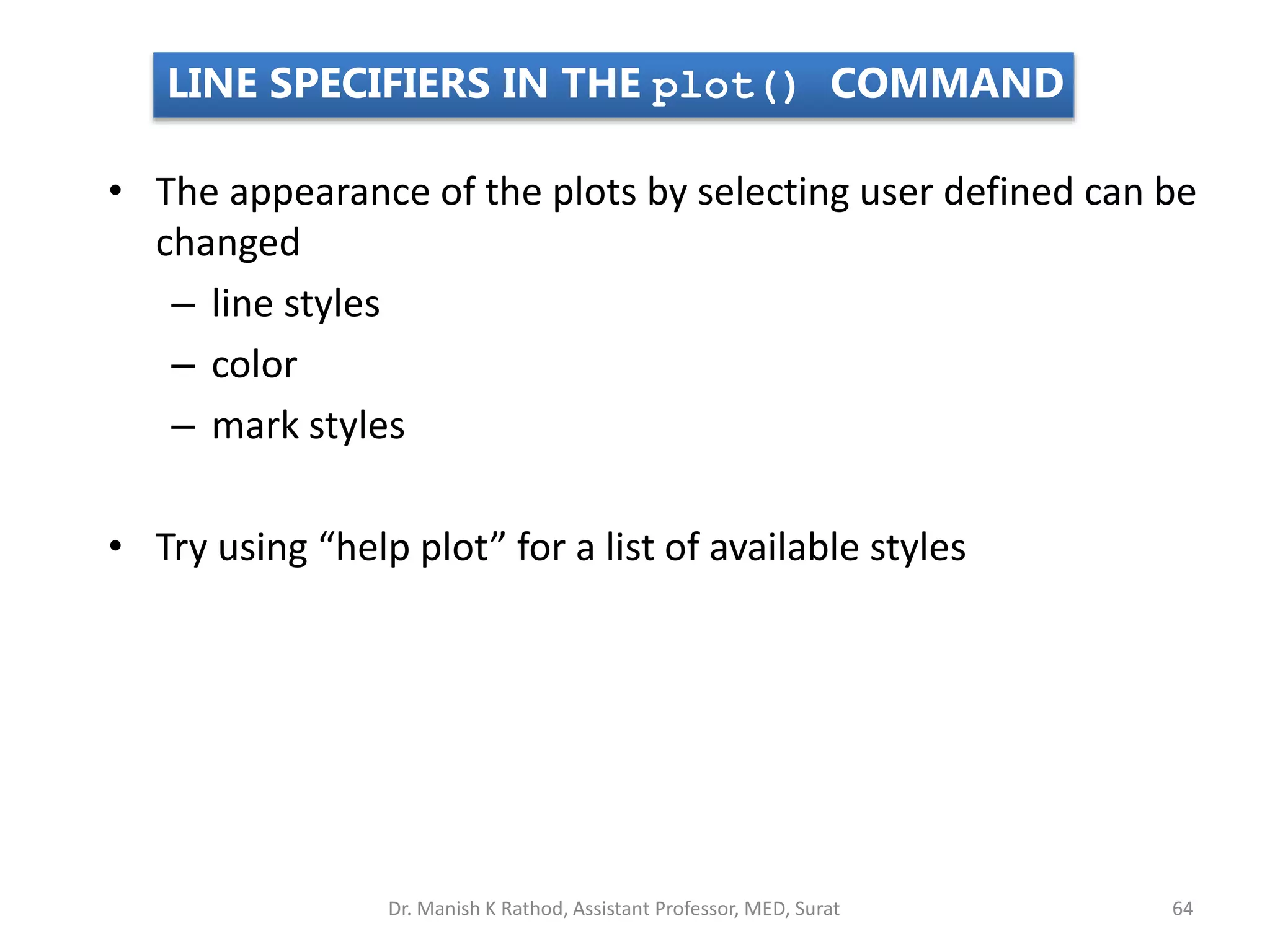 LINE SPECIFIERS IN THE plot() COMMAND

• The appearance of the plots by selecting user defined can be changed
– line styles
– color
– mark styles

• Try using “help plot” for a list of available styles

Dr. Manish K Rathod, Assistant Professor, MED, Surat

64